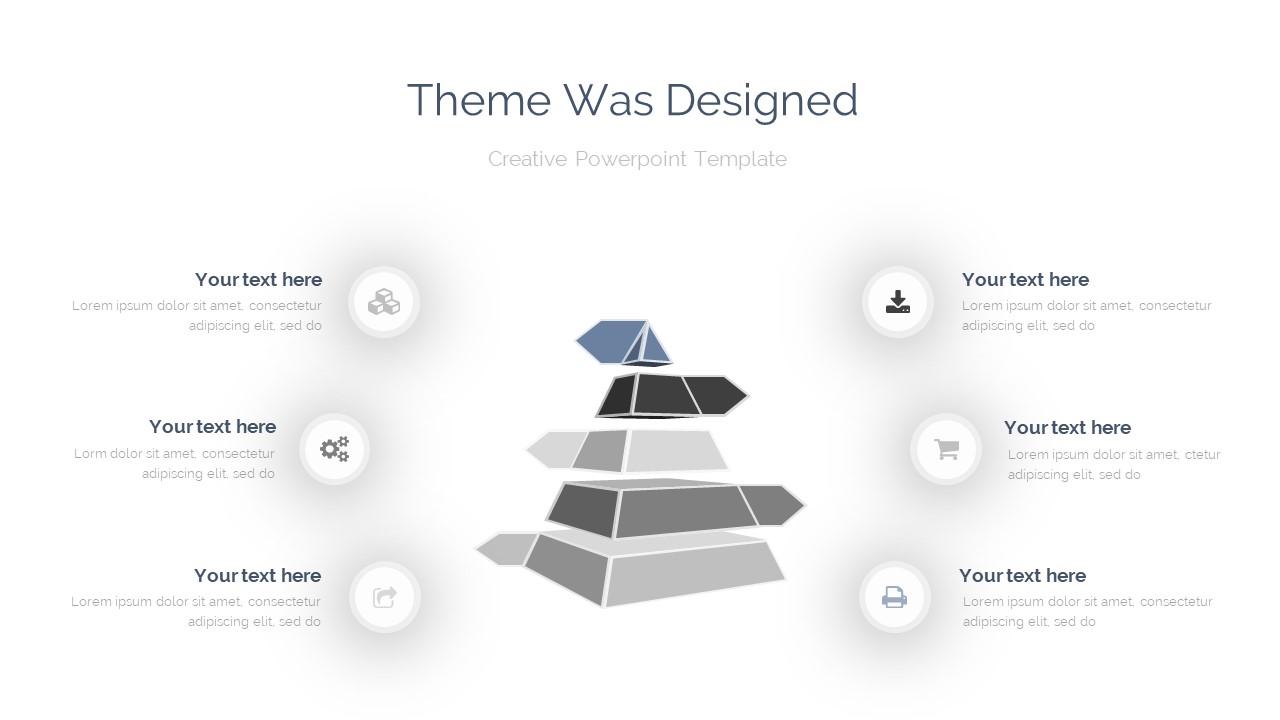 Theme Was Designed

Creative Powerpoint Template

Your text here
Lorem ipsum dolor sit amet, consectetur adipiscing elit, sed do

Your text here
Lorm dolor sit amet, consectetur adipiscing elit, sed do

Your text here
Lorem ipsum dolor sit amet, consectetur adipiscing elit, sed do

Your text here
Lorem ipsum dolor sit amet, consectetur adipiscing elit, sed do

Your text here
Lorem ipsum dolor sit amet, ctetur adipiscing elit, sed do

Your text here
Lorem ipsum dolor sit amet, consectetur adipiscing elit, sed do